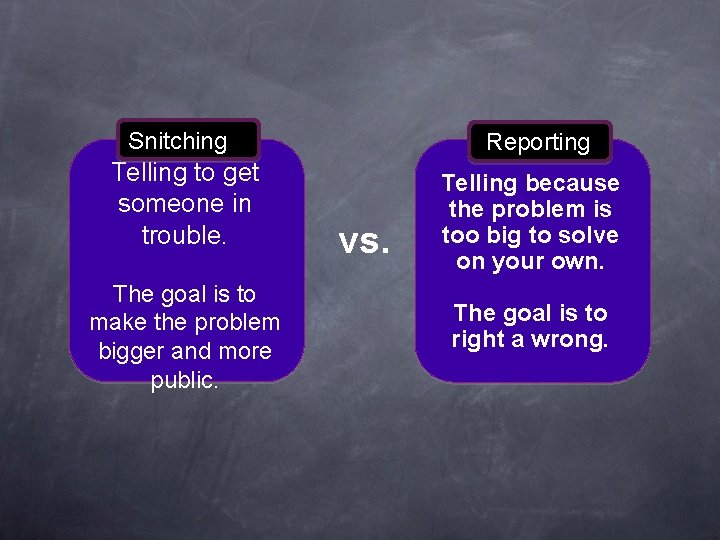 Snitching

Telling to get someone in trouble.

The goal is to make the problem bigger and more public.

vs.

Reporting

Telling because the problem is too big to solve on your own.

The goal is to right a wrong.